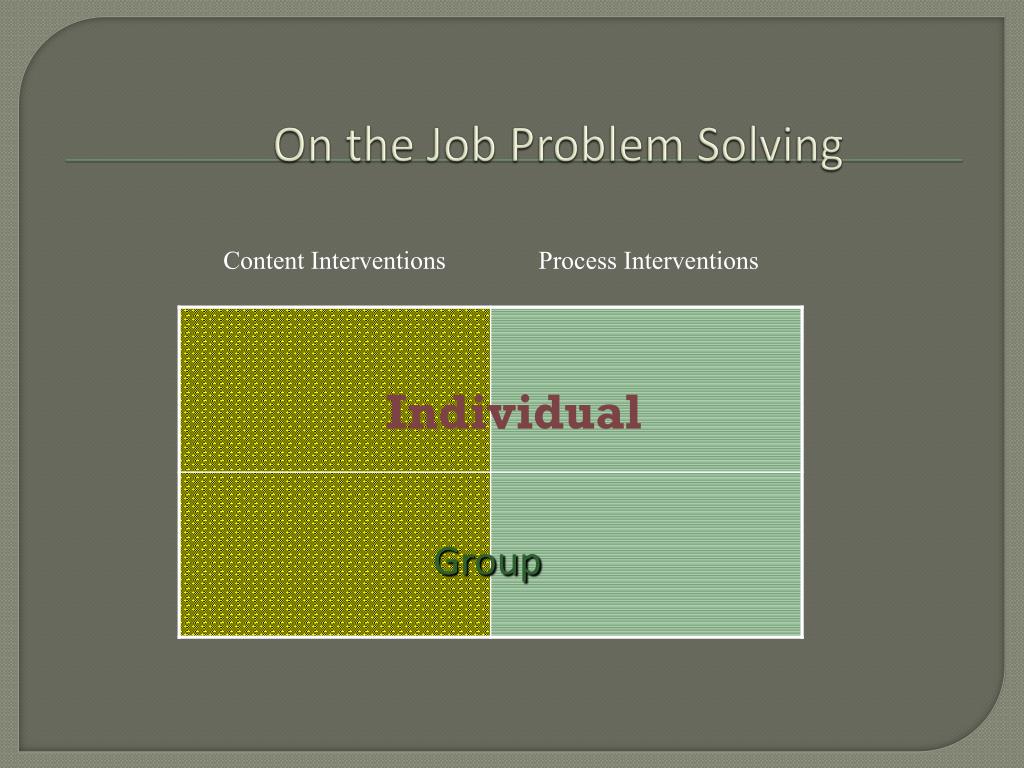 On the Job Problem Solving

Content Interventions

Process Interventions

Individual

Group